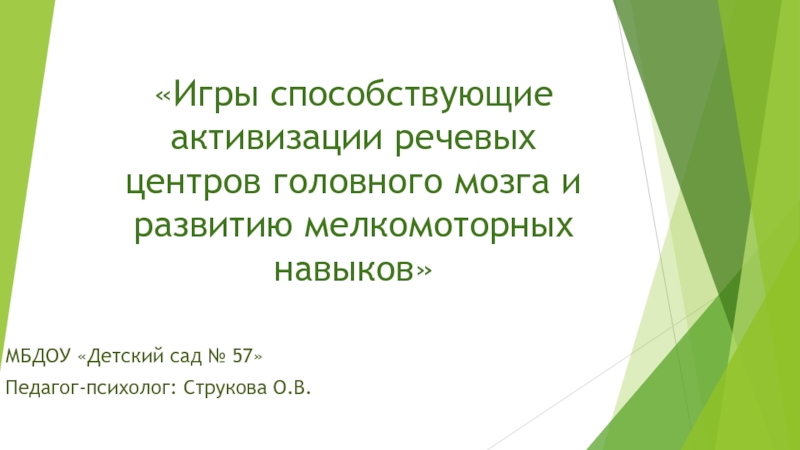 «Игры способствующие активизации речевых центров головного мозга и развитию мелкомоторных навыков»

МБДОУ «Детский сад № 57»

Педагог-психолог: Струкова О.В.